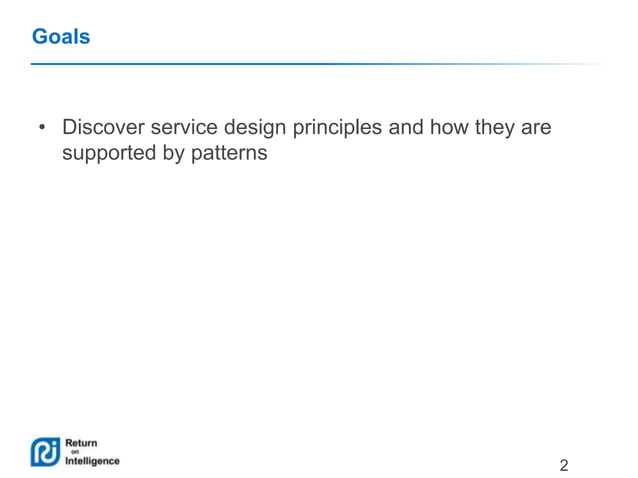 Goals

• Discover service design principles and how they are supported by patterns

Return
on
Intelligence

2